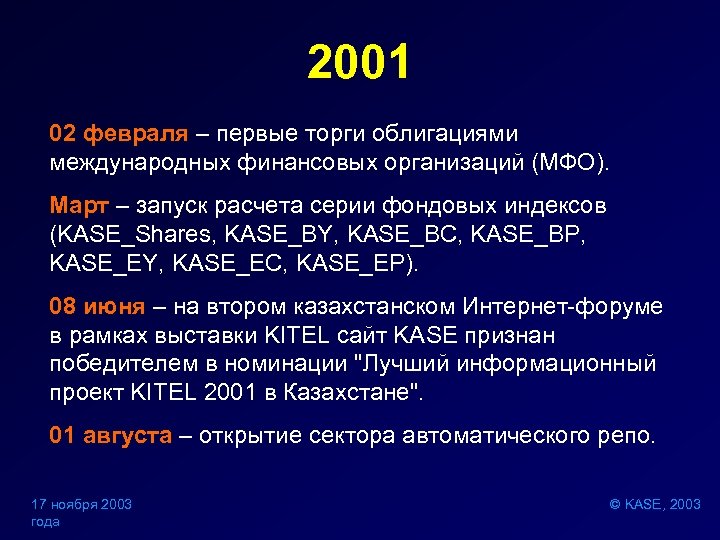 2001

02 февраля – первые торги облигациями международных финансовых организаций (МФО).

Март – запуск расчета серии фондовых индексов (KASE_Shares, KASE_BY, KASE_BC, KASE_BP, KASE_EY, KASE_EC, KASE_EP).

08 июня – на втором казахстанском Интернет-форуме в рамках выставки KITEL сайт KASE признан победителем в номинации "Лучший информационный проект KITEL 2001 в Казахстане".

01 августа – открытие сектора автоматического репо.

17 ноября 2003 года

© KASE, 2003